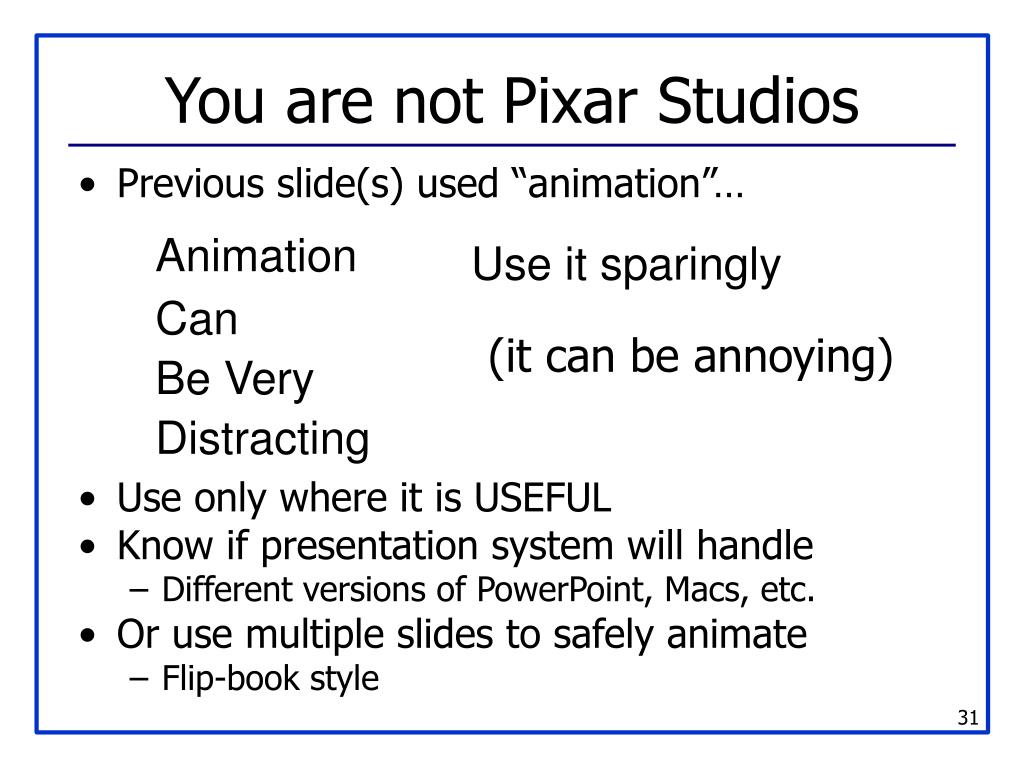 You are not Pixar Studios

• Previous slide(s) used “animation”…

Animation
Can
Be Very
Distracting

Use it sparingly

(it can be annoying)

• Use only where it is USEFUL
• Know if presentation system will handle
– Different versions of PowerPoint, Macs, etc.
• Or use multiple slides to safely animate
– Flip-book style

31